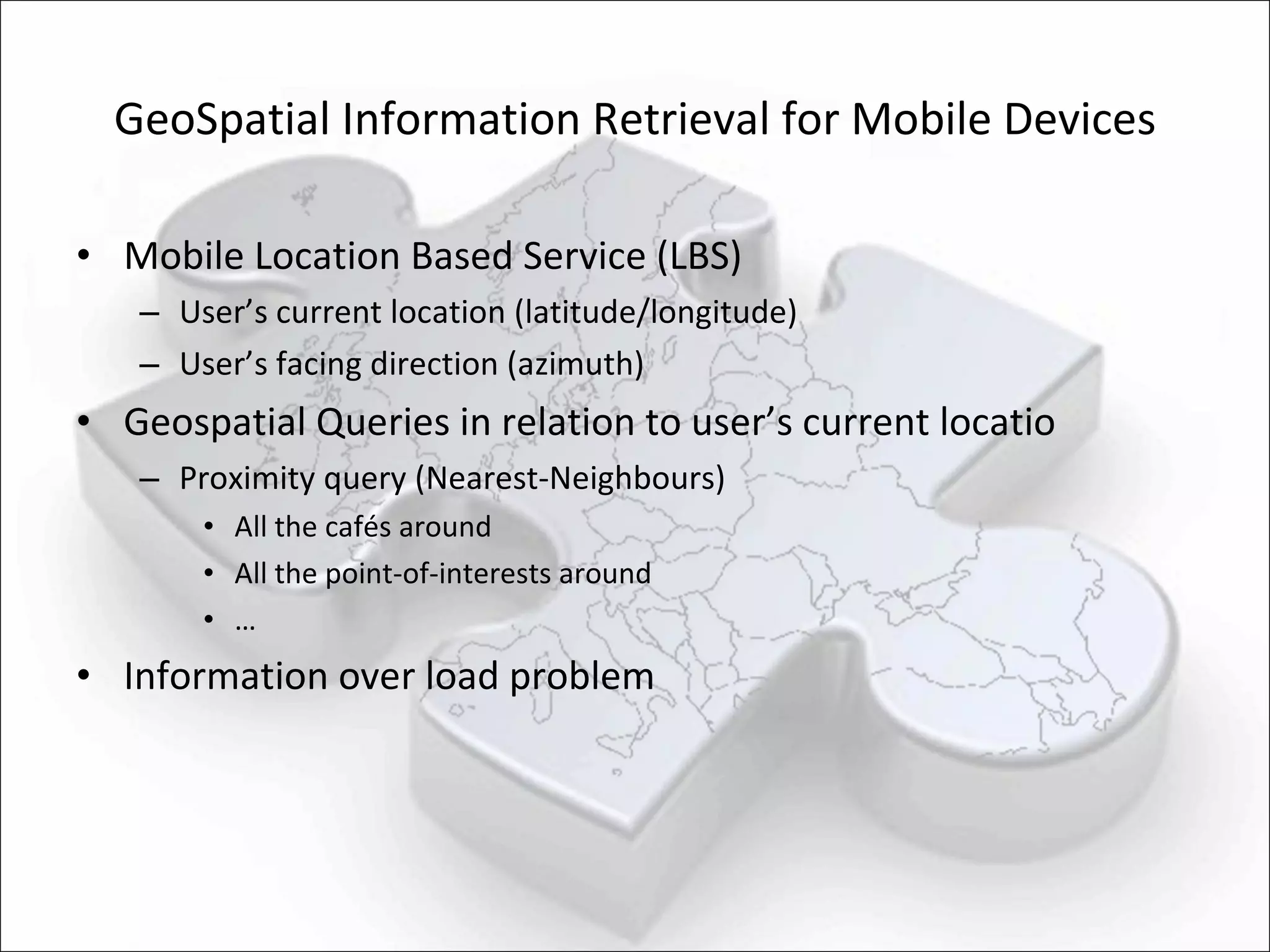 GeoSpatial Information Retrieval for Mobile Devices

• Mobile Location Based Service (LBS)
– User’s current location (latitude/longitude)
– User’s facing direction (azimuth)
• Geospatial Queries in relation to user’s current locatio
– Proximity query (Nearest-Neighbours)
• All the cafés around
• All the point-of-interests around
• …
• Information over load problem